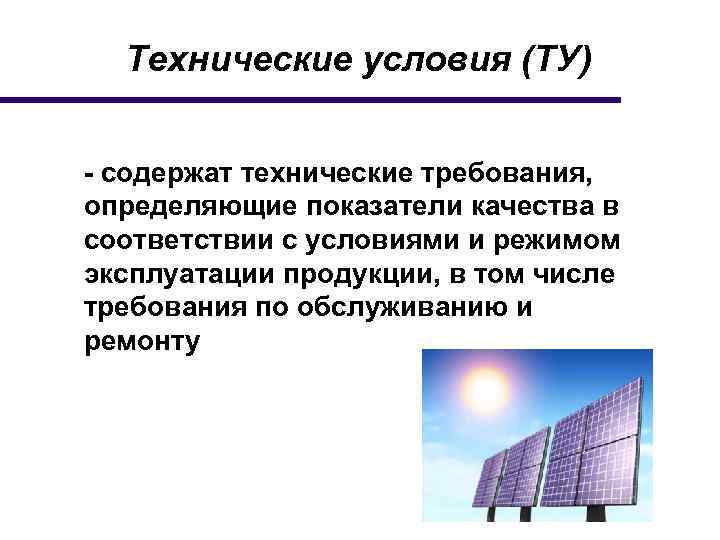 Технические условия (ТУ)

- содержат технические требования, определяющие показатели качества в соответствии с условиями и режимом эксплуатации продукции, в том числе требования по обслуживанию и ремонту